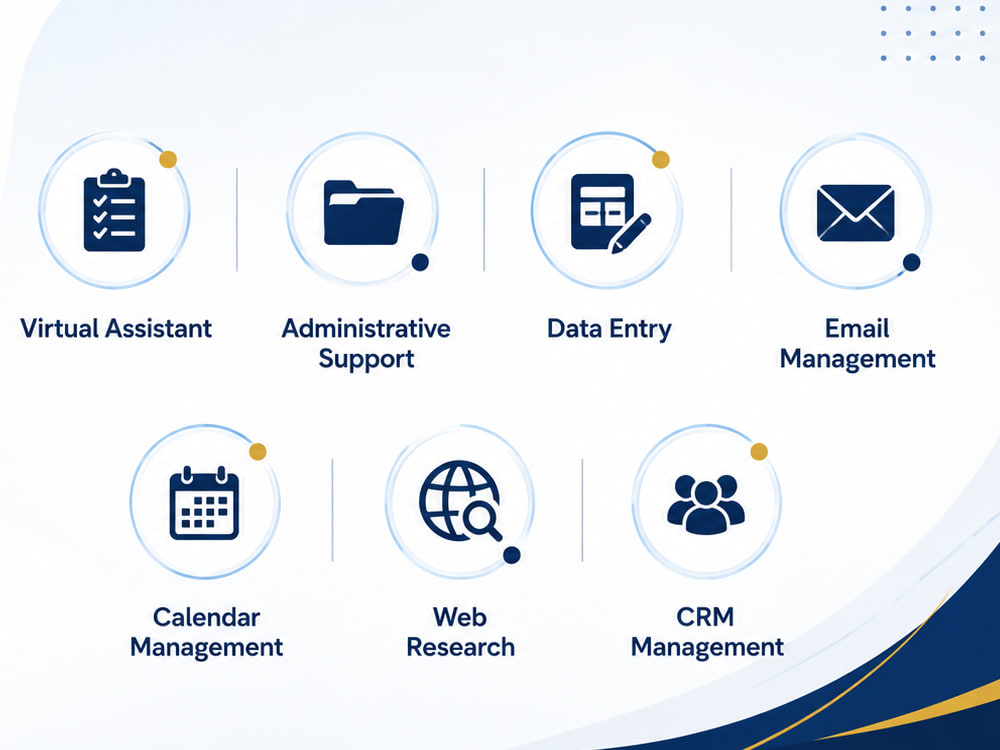 Virtual Assistant

Administrative Support

Data Entry

Email Management

Calendar Management

Web Research

CRM Management